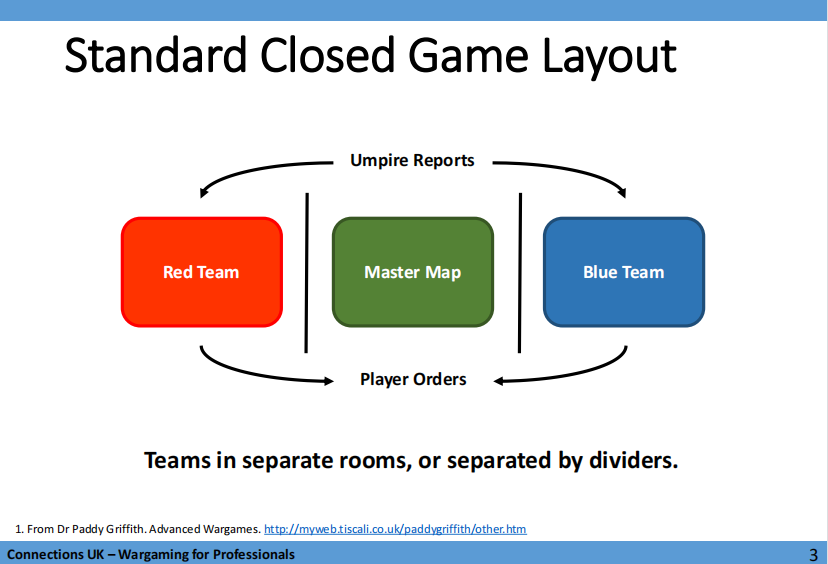 Standard Closed Game Layout

Umpire Reports

Red Team

Master Map

Blue Team

Player Orders

Teams in separate rooms, or separated by dividers.

1. From Dr Paddy Griffith. Advanced Wargames. http://myweb.tiscali.co.uk/paddygriffith/other.htm

Connections UK – Wargaming for Professionals

3